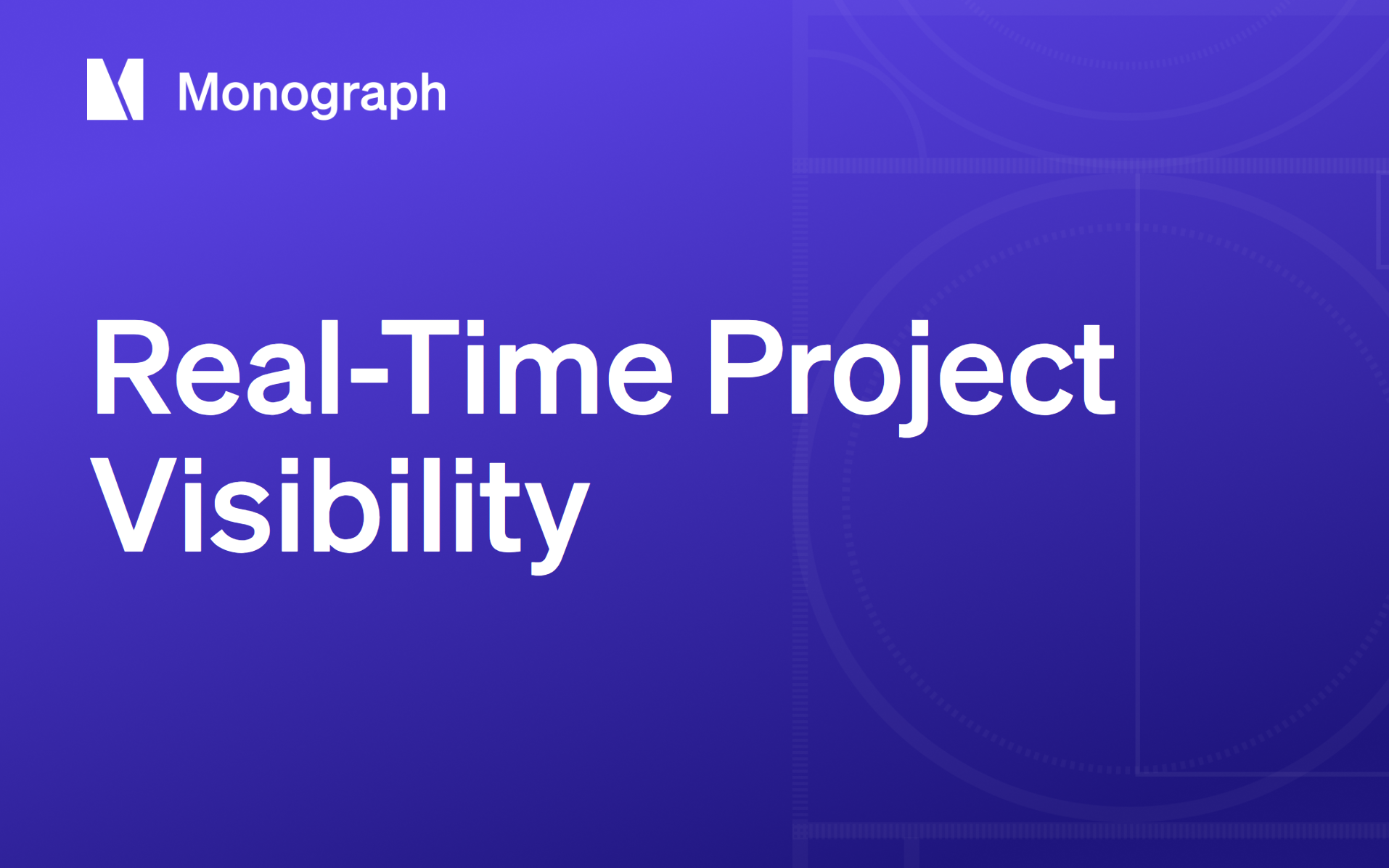 Monograph

Real-Time Project Visibility